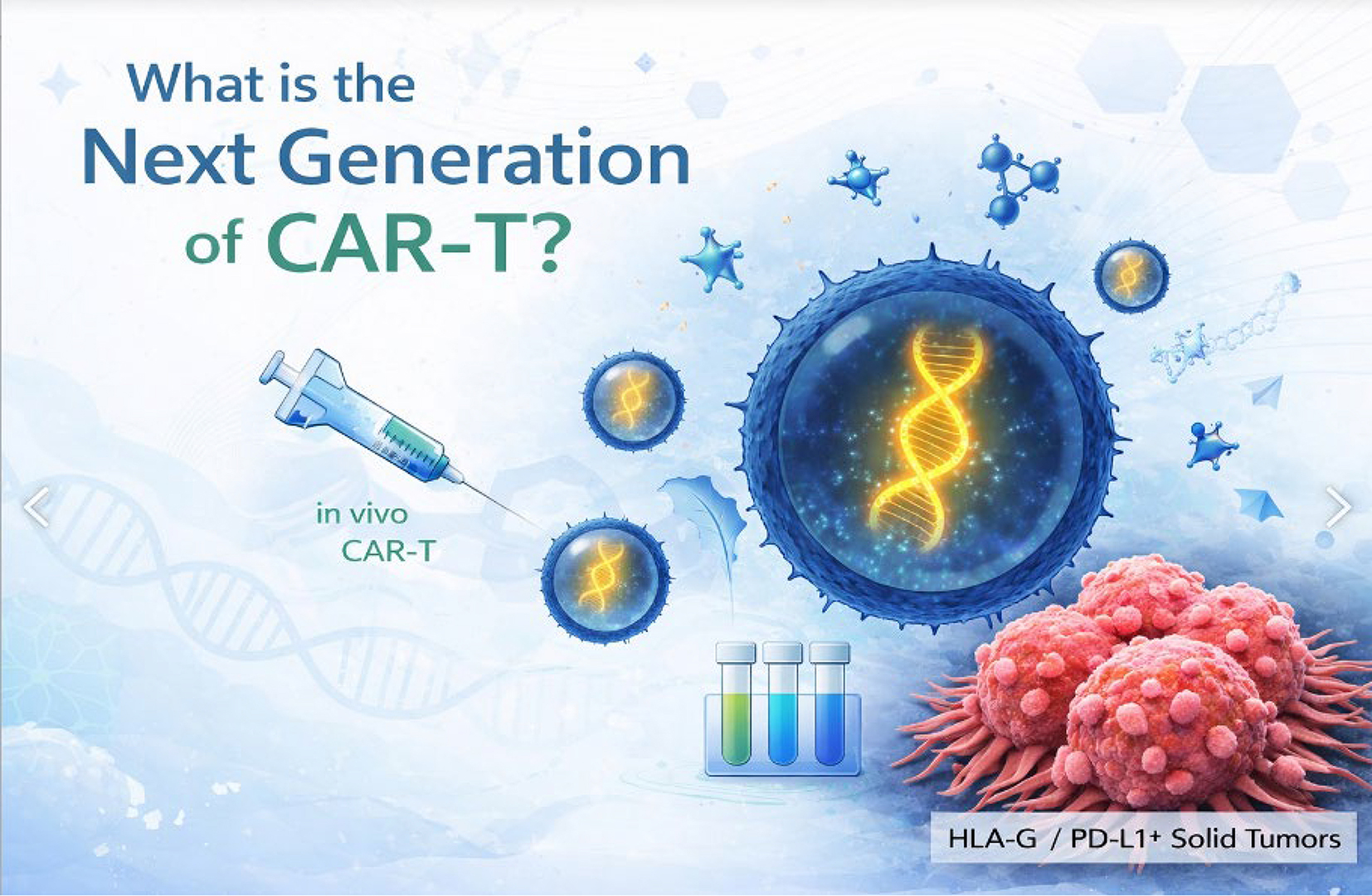 What is the Next Generation of CAR-T?

in vivo CAR-T

HLA-G / PD-L1+ Solid Tumors